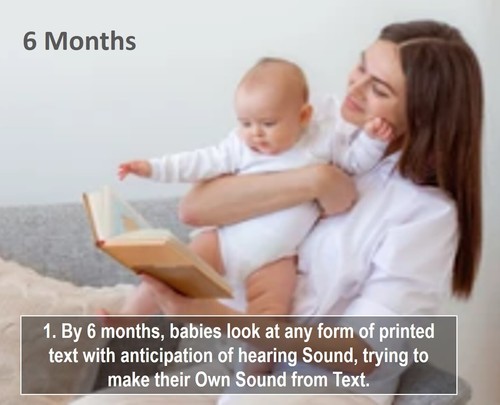 6 Months

1. By 6 months, babies look at any form of printed text with anticipation of hearing Sound, trying to make their Own Sound from Text.